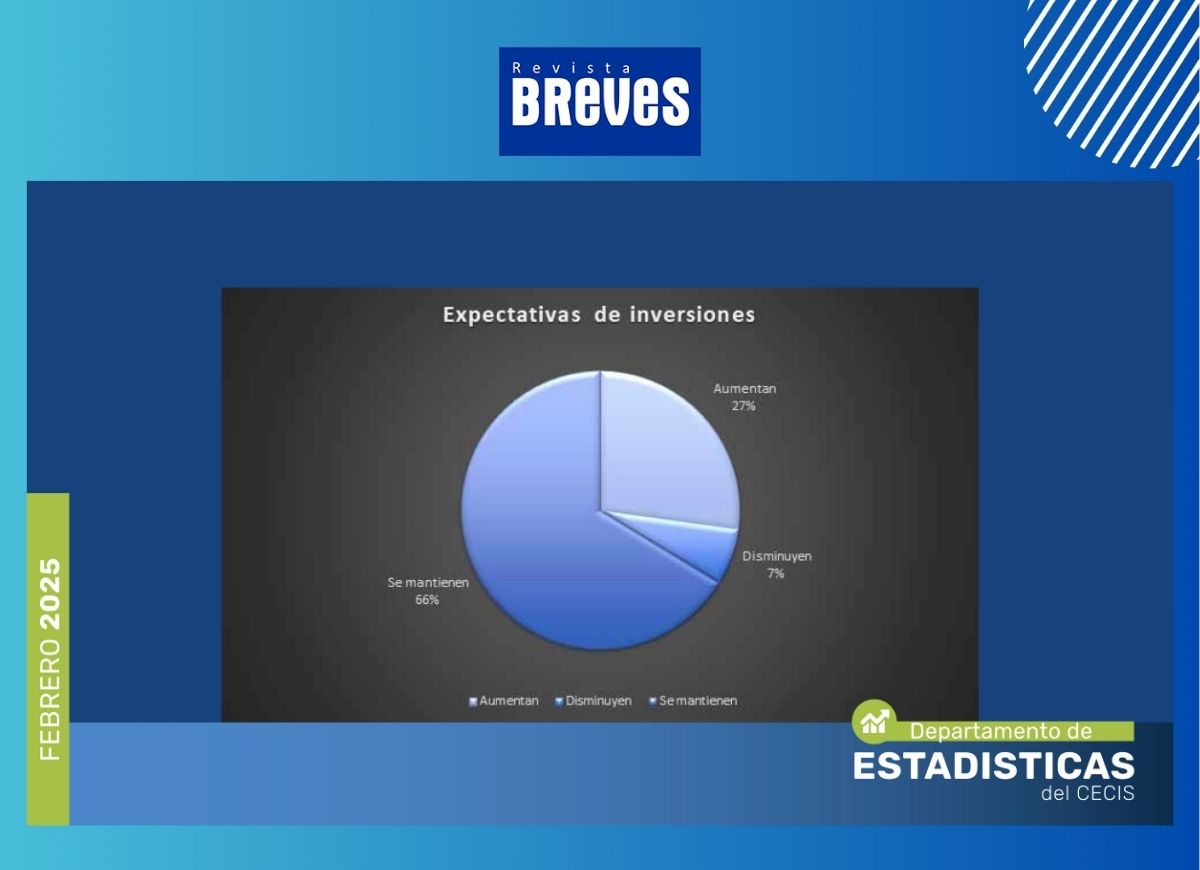 Revista
BREVES

Expectativas de inversiones

Aumentan
27%

Disminuyen
7%

Se mantienen
66%

Aumentan Disminuyen Se mantienen

FEBRERO 2025

Departamento de
ESTADISTICAS
del CECIS